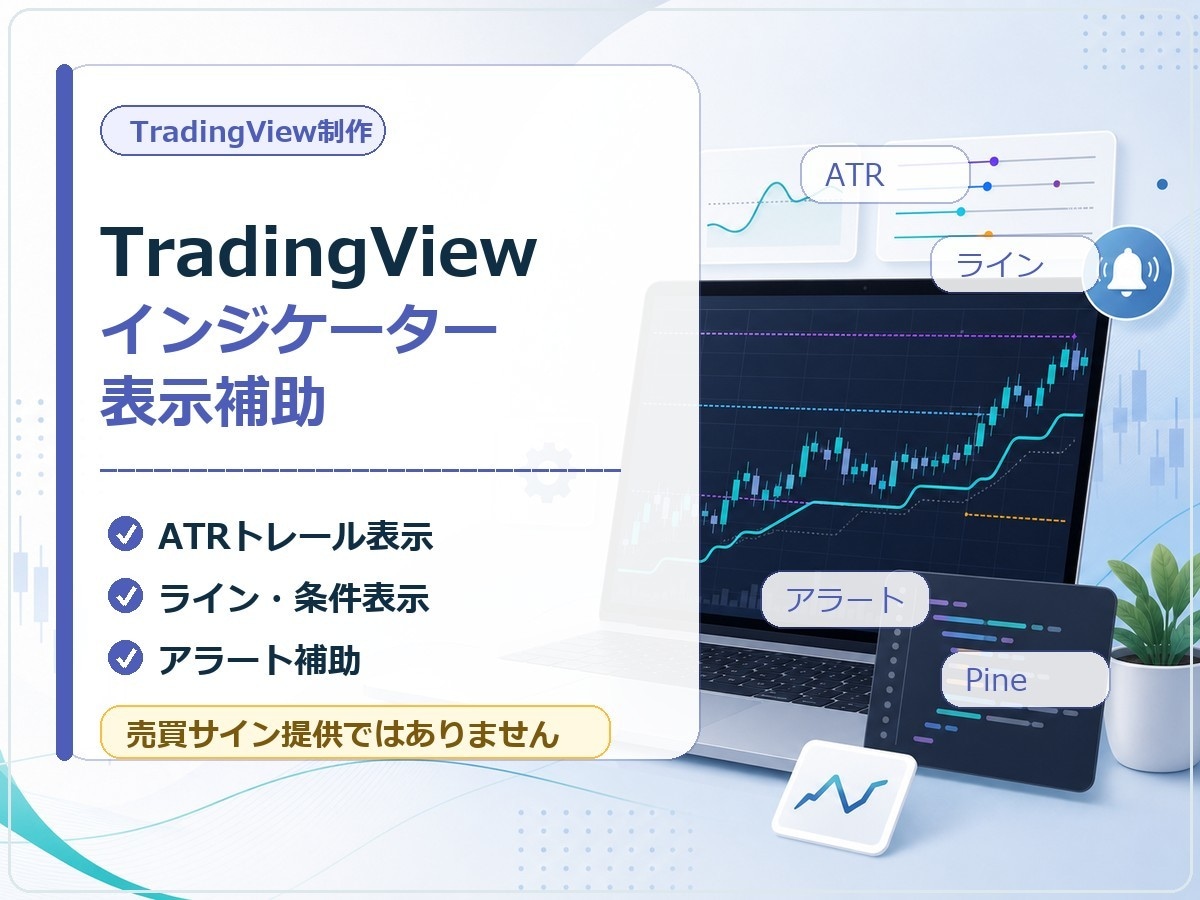 TradingView制作

TradingView
インジケーター
表示補助

ATRトレール表示
ライン・条件表示
アラート補助

売買サイン提供ではありません

ATR
ライン
アラート
Pine